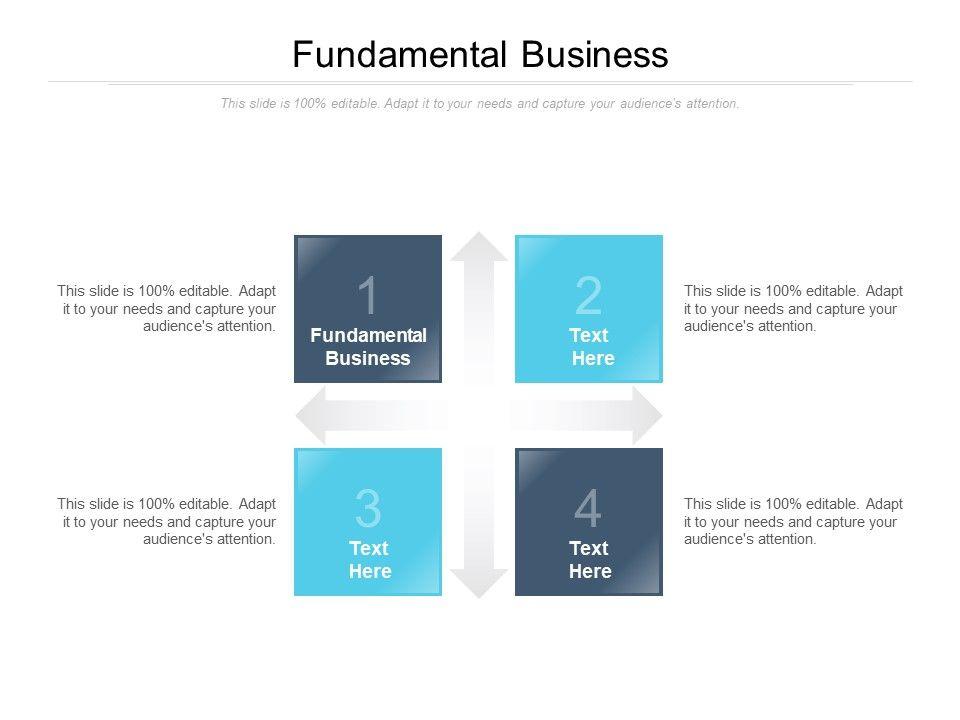 Fundamental Business

This slide is 100% editable. Adapt it to your needs and capture your audience's attention.

This slide is 100% editable. Adapt it to your needs and capture your audience's attention.

1
Fundamental Business

2
Text Here

This slide is 100% editable. Adapt it to your needs and capture your audience's attention.

This slide is 100% editable. Adapt it to your needs and capture your audience's attention.

3
Text Here

4
Text Here

This slide is 100% editable. Adapt it to your needs and capture your audience's attention.